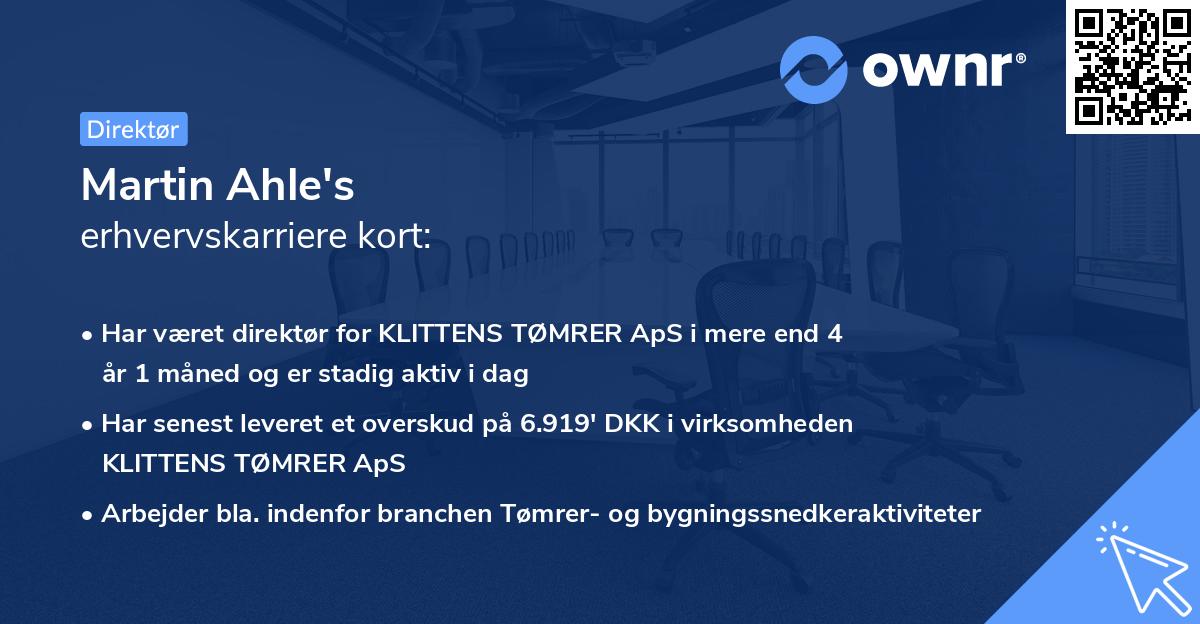 ownr®

Direktør

Martin Ahle's
erhvervskarriere kort:

• Har været direktør for KLITTENS TØMRER ApS i mere end 4 år 1 måned og er stadig aktiv i dag

• Har senest leveret et overskud på 6.919' DKK i virksomheden KLITTENS TØMRER ApS

• Arbejder bla. indenfor branchen Tømrer- og bygningssnedkeraktiviteter